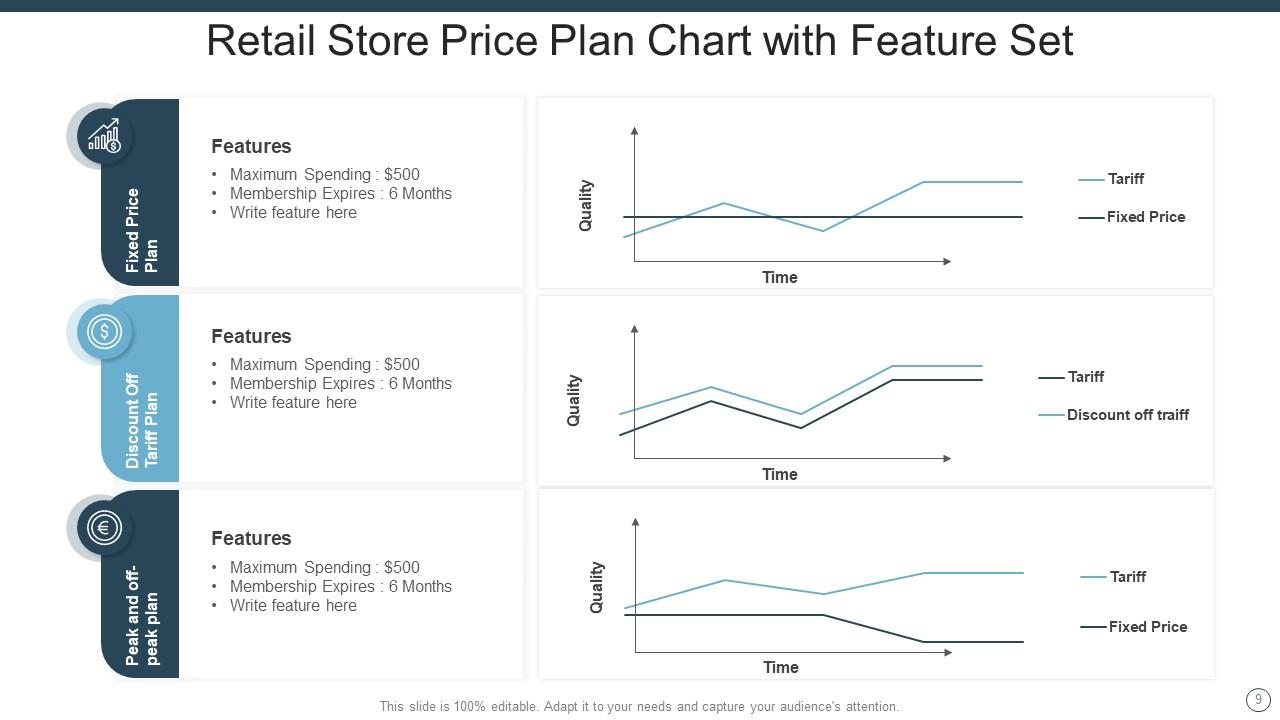 Retail Store Price Plan Chart with Feature Set

Fixed Price Plan

Features
• Maximum Spending : $500
• Membership Expires : 6 Months
• Write feature here

Quality
Time
Tariff
Fixed Price

Discount Off Tariff Plan

Features
• Maximum Spending : $500
• Membership Expires : 6 Months
• Write feature here

Quality
Time
Tariff
Discount off traiff

Peak and off-peak plan

Features
• Maximum Spending : $500
• Membership Expires : 6 Months
• Write feature here

Quality
Time
Tariff
Fixed Price

This slide is 100% editable. Adapt it to your needs and capture your audience's attention.

9